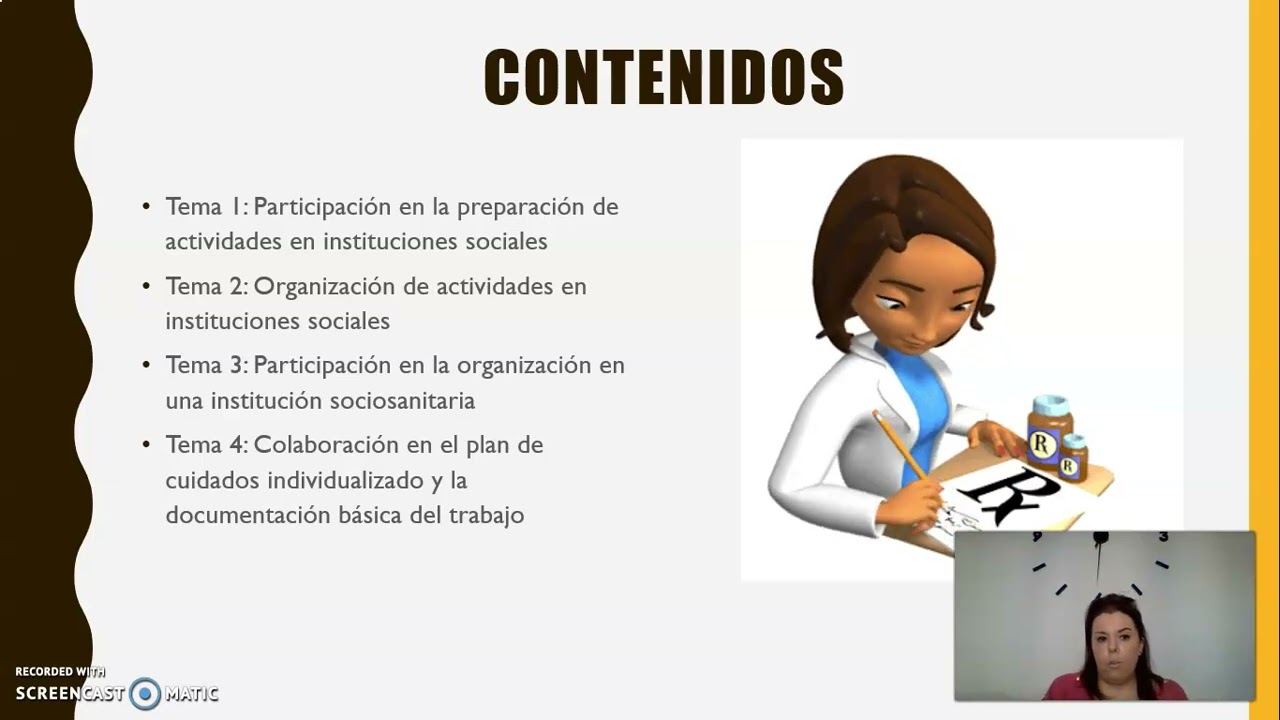 CONTENIDOS

• Tema 1: Participación en la preparación de actividades en instituciones sociales
• Tema 2: Organización de actividades en instituciones sociales
• Tema 3: Participación en la organización en una institución sociosanitaria
• Tema 4: Colaboración en el plan de cuidados individualizado y la documentación básica del trabajo

R
R
R

9
3

RECORDED WITH
SCREENCAST MATIC